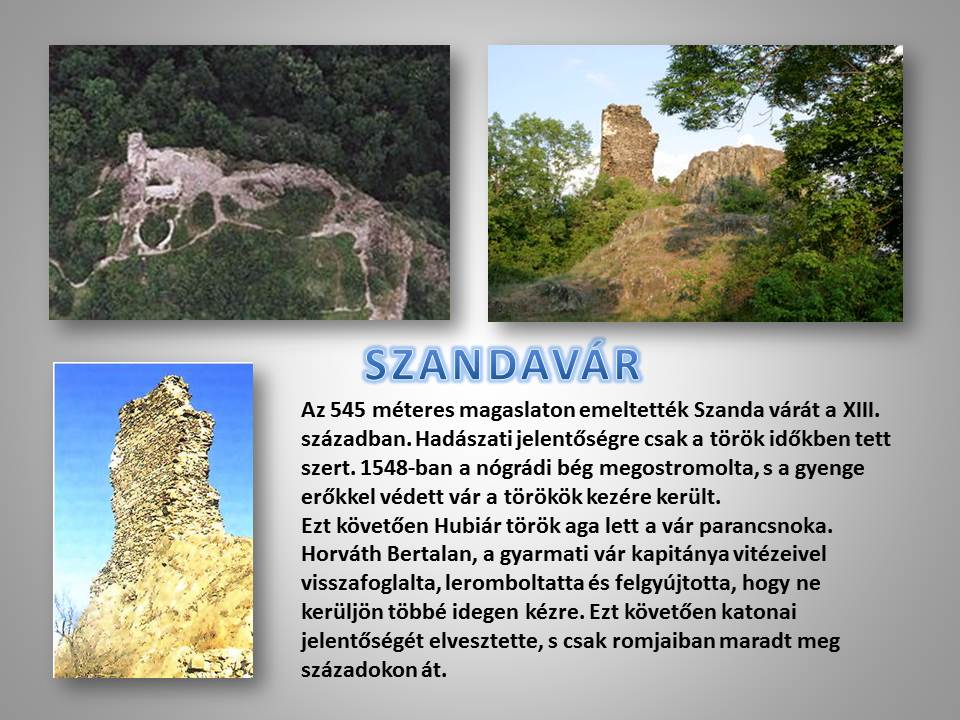 SZANDAVÁR

Az 545 méteres magaslaton emeltették Szanda várát a XIII. században. Hadászati jelentőségre csak a török időkben tett szert. 1548-ban a nógrádi bég megostromolta, s a gyenge erőkkel védett vár a törökök kezére került.
Ezt követően Hubiár török aga lett a vár parancsnoka. Horváth Bertalan, a gyarmati vár kapitánya vitézeivel visszafoglalta, leromboltatta és felgyújtotta, hogy ne kerüljön többé idegen kézre. Ezt követően katonai jelentőségét elvesztette, s csak romjaiban maradt meg századokon át.